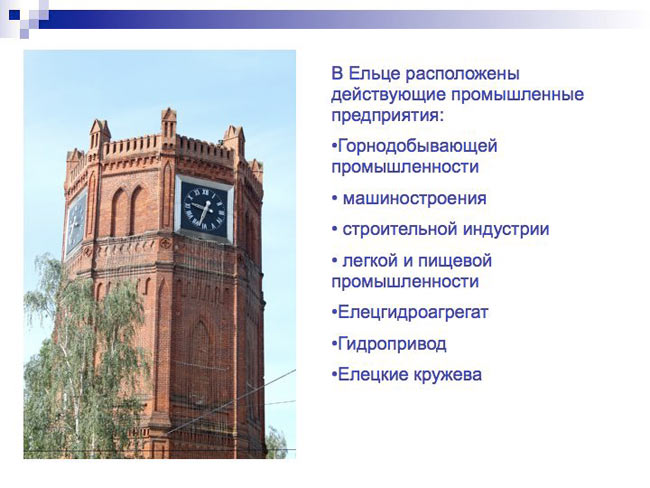 В Ельце расположены действующие промышленные предприятия:

•Горнодобывающей промышленности

• машиностроения

• строительной индустрии

• легкой и пищевой промышленности

•Елецгидроагрегат

•Гидропривод

•Елецкие кружева